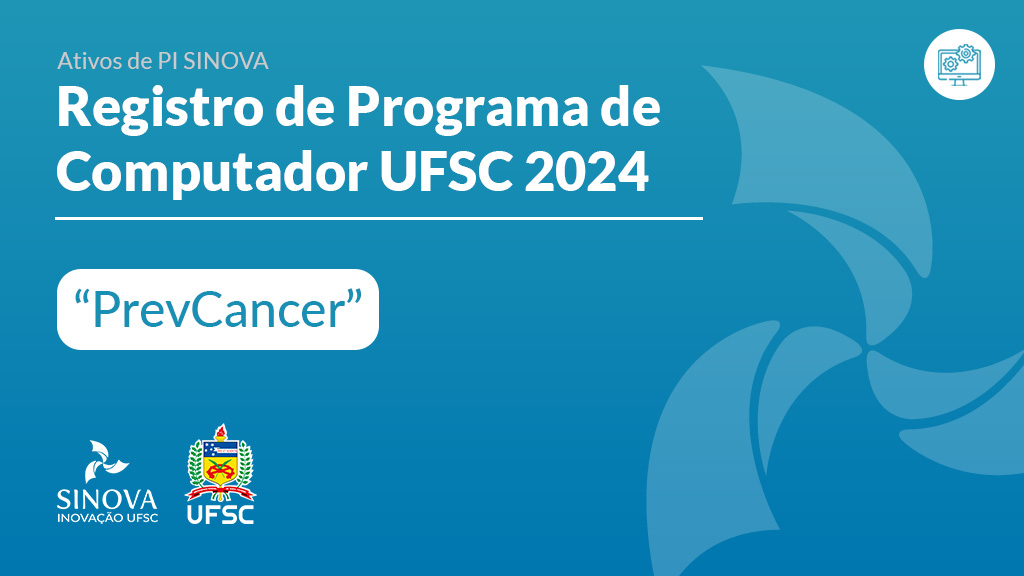 Ativos de PI SINOVA

Registro de Programa de Computador UFSC 2024

“PrevCancer”

SINOVA
INOVAÇÃO UFSC

UFSC